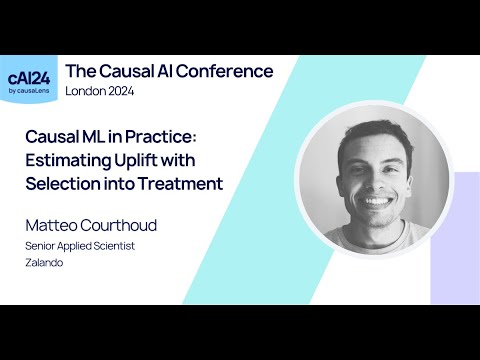 cAI24
by causaLens

The Causal AI Conference
London 2024

Causal ML in Practice: Estimating Uplift with Selection into Treatment

Matteo Courthoud
Senior Applied Scientist
Zalando